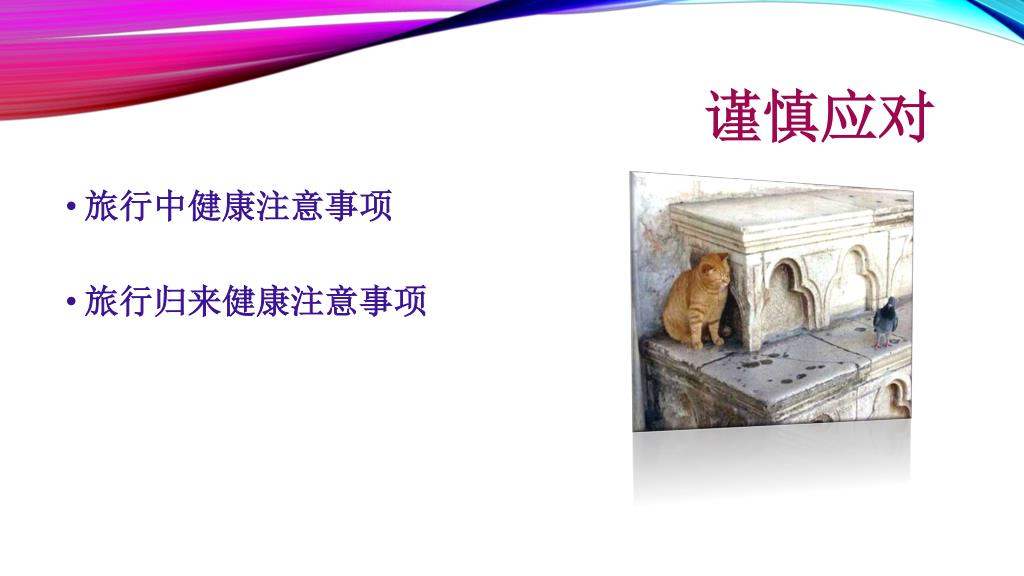 谨慎应对

• 旅行中健康注意事项

• 旅行归来健康注意事项